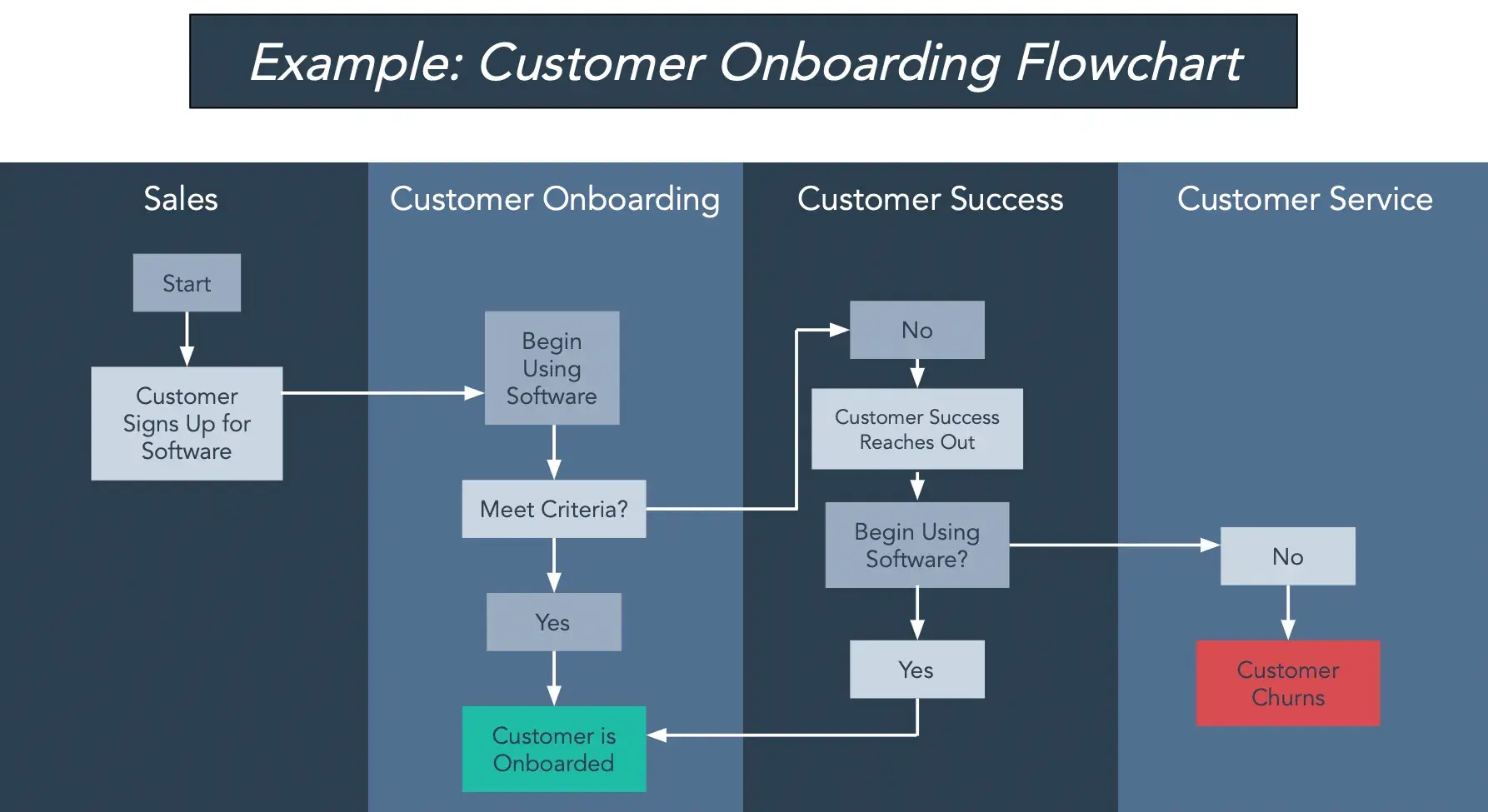 Example: Customer Onboarding Flowchart

Sales

Start

Customer Signs Up for Software

Customer Onboarding

Begin Using Software

Meet Criteria?

Yes

Customer is Onboarded

Customer Success

No

Customer Success Reaches Out

Begin Using Software?

Yes

Customer Service

No

Customer Churns